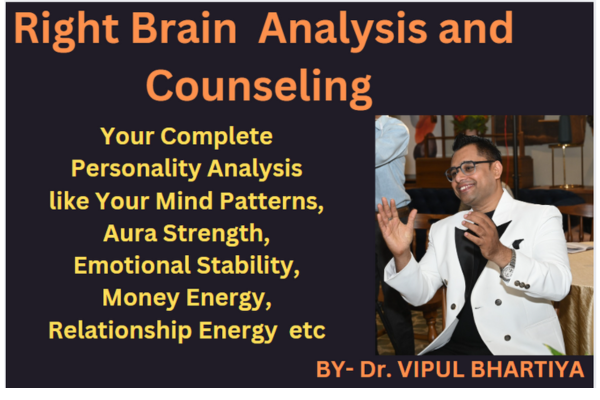 Right Brain Analysis and Counseling

Your Complete Personality Analysis like Your Mind Patterns, Aura Strength, Emotional Stability, Money Energy, Relationship Energy etc

BY- Dr. VIPUL BHARTIYA